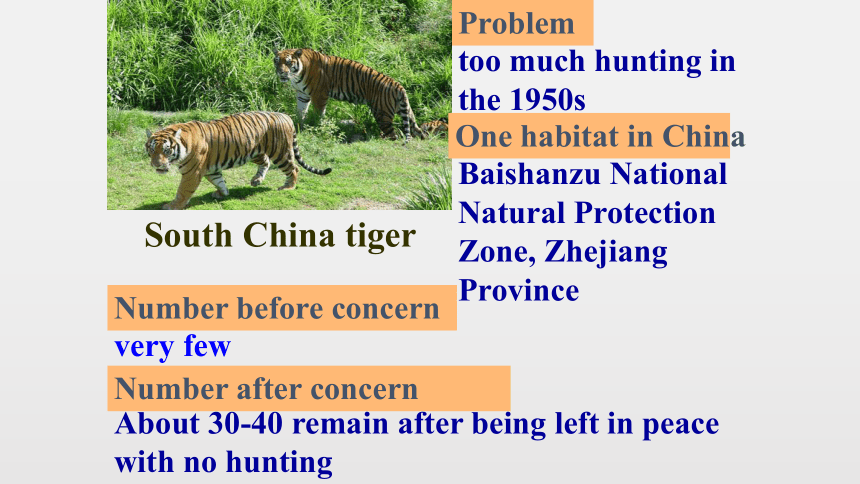 South China tiger

Problem
too much hunting in the 1950s

One habitat in China
Baishanzu National Natural Protection Zone, Zhejiang Province

Number before concern
very few

Number after concern
About 30-40 remain after being left in peace with no hunting